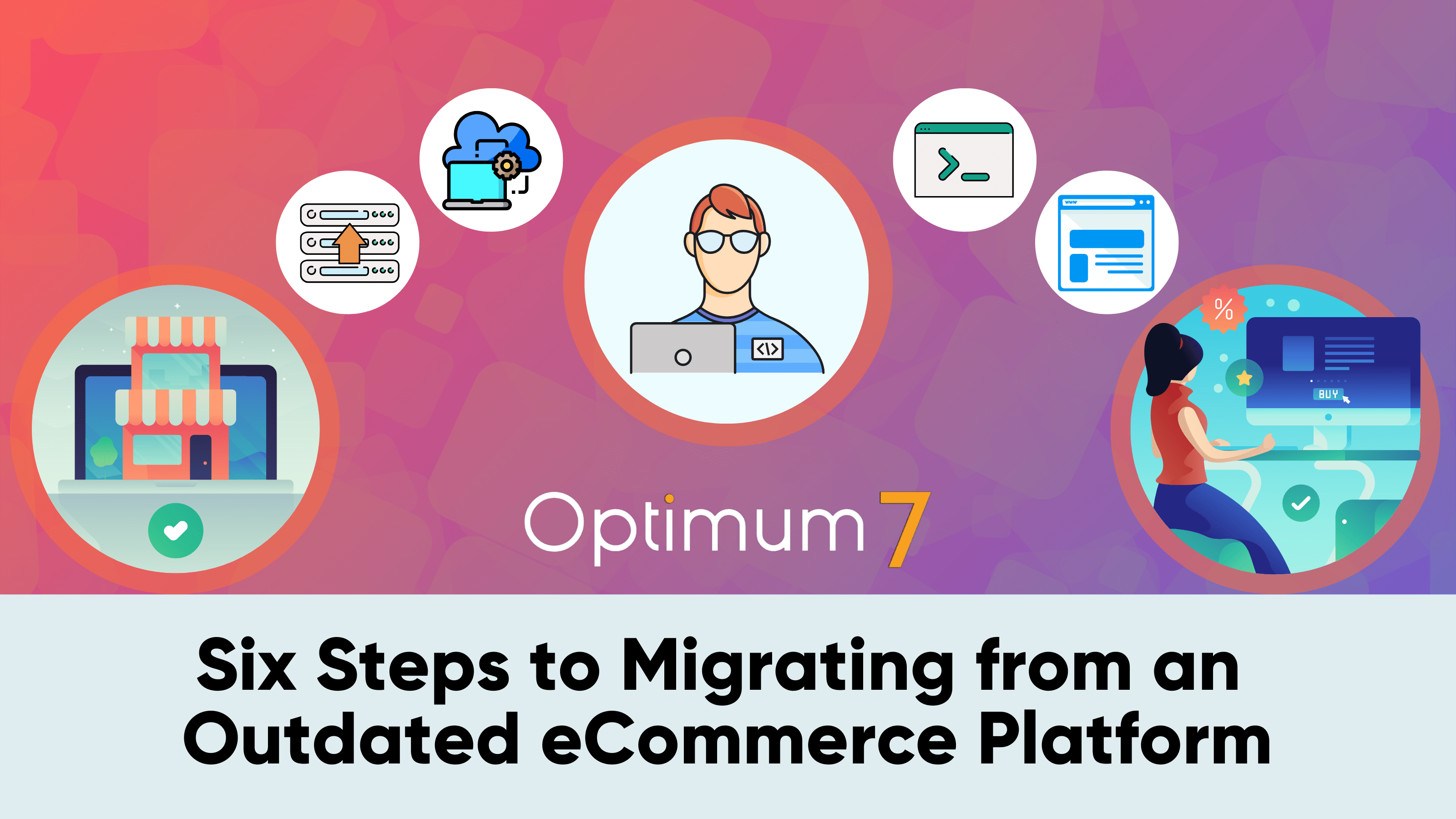 www

%

BUY

Optimum 7

Six Steps to Migrating from an Outdated eCommerce Platform